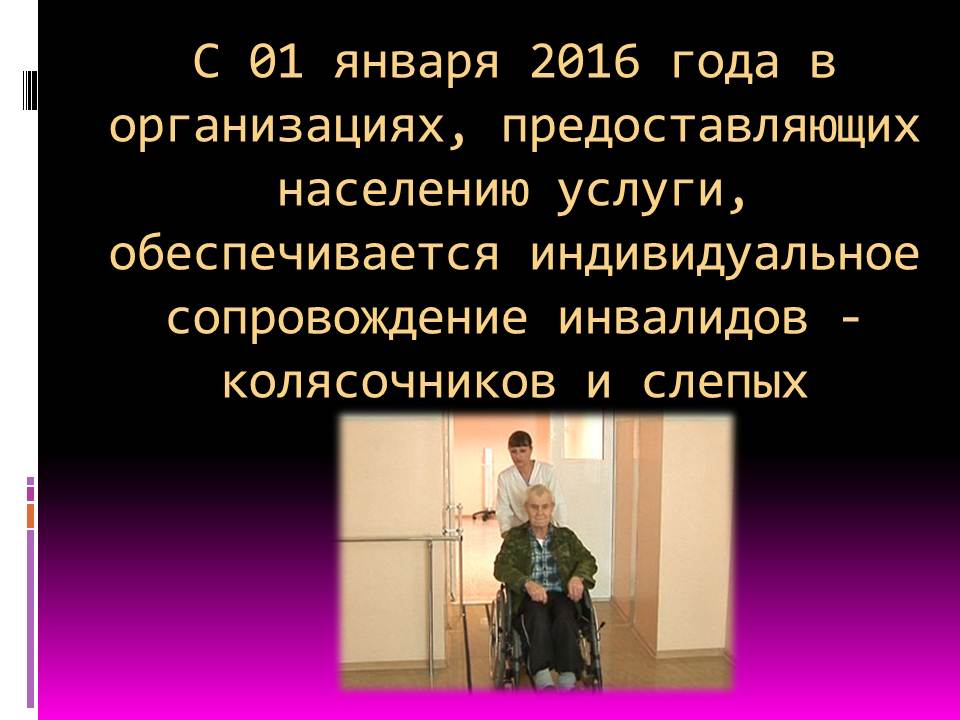 С 01 января 2016 года в организациях, предоставляющих населению услуги, обеспечивается индивидуальное сопровождение инвалидов - колясочников и слепых